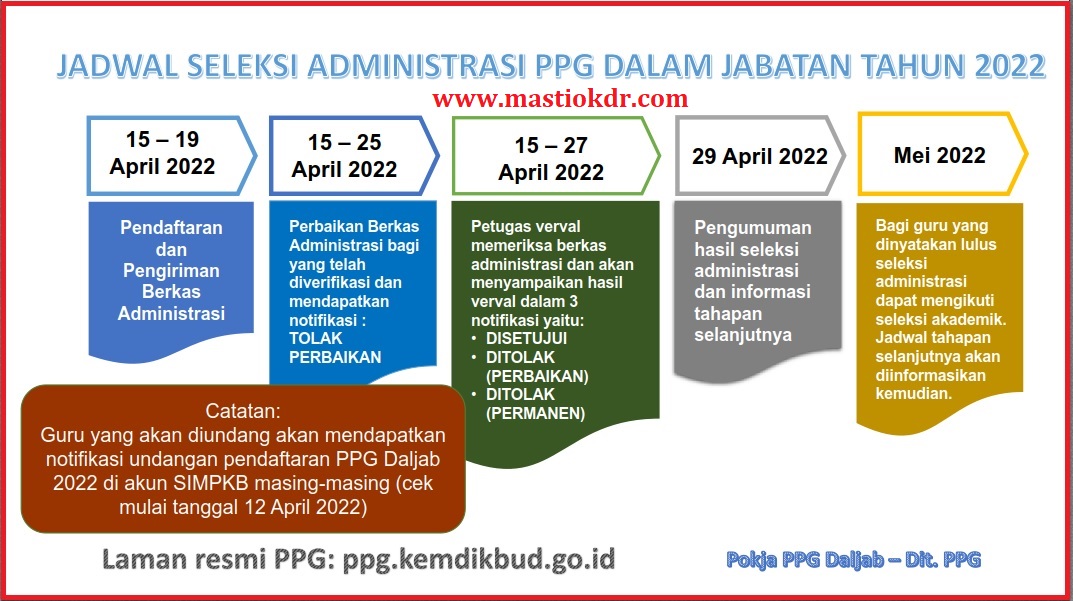 JADWAL SELEKSI ADMINISTRASI PPG DALAM JABATAN TAHUN 2022

www.mastiokdr.com

15 – 19 April 2022

Pendaftaran dan Pengiriman Berkas Administrasi

15 – 25 April 2022

Perbaikan Berkas Administrasi bagi yang telah diverifikasi dan mendapatkan notifikasi : TOLAK PERBAIKAN

15 – 27 April 2022

Petugas verval memeriksa berkas administrasi dan akan menyampaikan hasil verval dalam 3 notifikasi yaitu:
• DISETUJUI
• DITOLAK (PERBAIKAN)
• DITOLAK (PERMANEN)

29 April 2022

Pengumuman hasil seleksi administrasi dan informasi tahapan selanjutnya

Mei 2022

Bagi guru yang dinyatakan lulus seleksi administrasi dapat mengikuti seleksi akademik. Jadwal tahapan selanjutnya akan diinformasikan kemudian.

Catatan:
Guru yang akan diundang akan mendapatkan notifikasi undangan pendaftaran PPG Daljab 2022 di akun SIMPKB masing-masing (cek mulai tanggal 12 April 2022)

Laman resmi PPG: ppg.kemdikbud.go.id

Pokja PPG Daljab – Dit. PPG